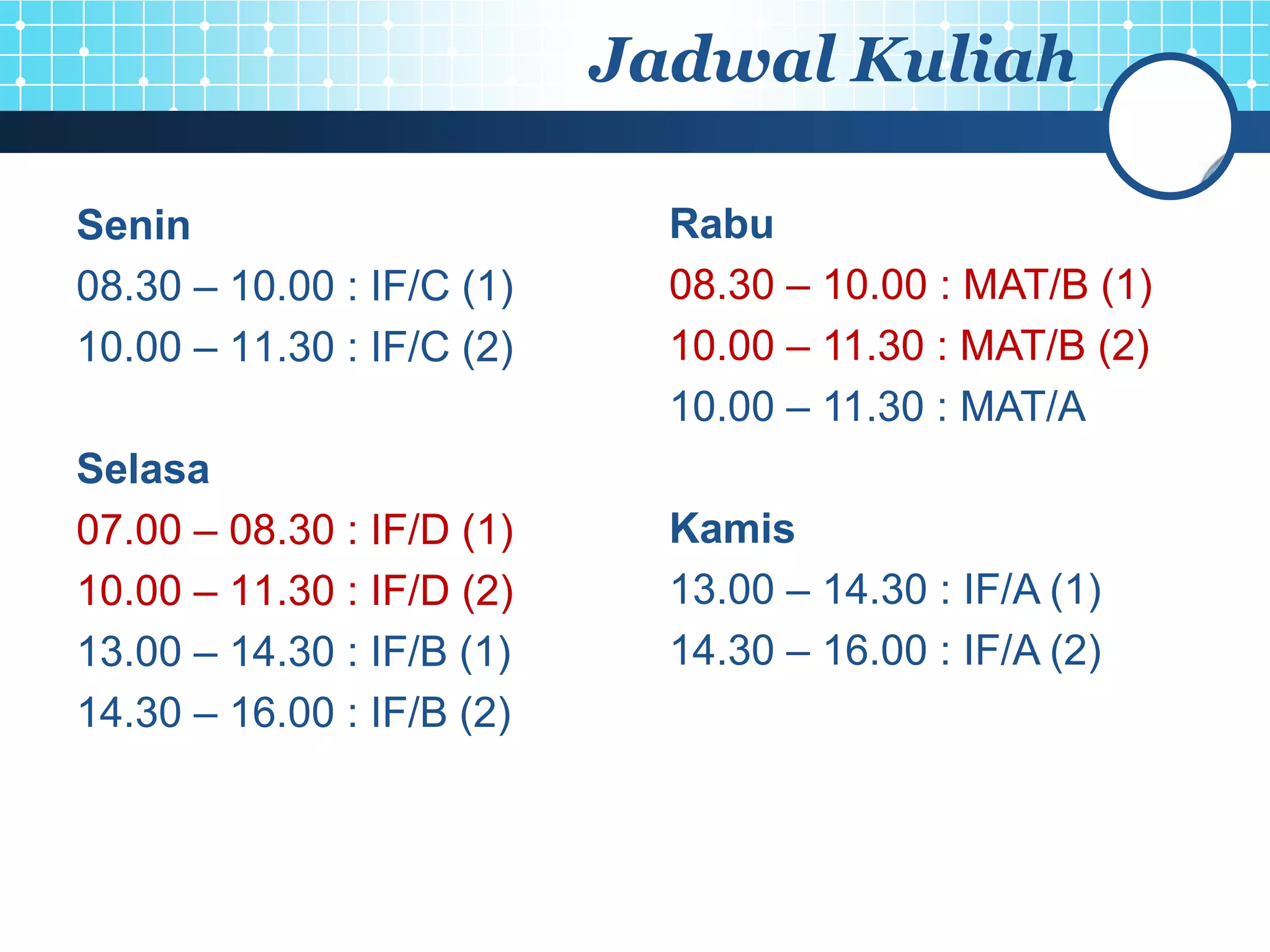 Jadwal Kuliah

Senin
08.30 – 10.00 : IF/C (1)
10.00 – 11.30 : IF/C (2)

Selasa
07.00 – 08.30 : IF/D (1)
10.00 – 11.30 : IF/D (2)
13.00 – 14.30 : IF/B (1)
14.30 – 16.00 : IF/B (2)

Rabu
08.30 – 10.00 : MAT/B (1)
10.00 – 11.30 : MAT/B (2)
10.00 – 11.30 : MAT/A

Kamis
13.00 – 14.30 : IF/A (1)
14.30 – 16.00 : IF/A (2)